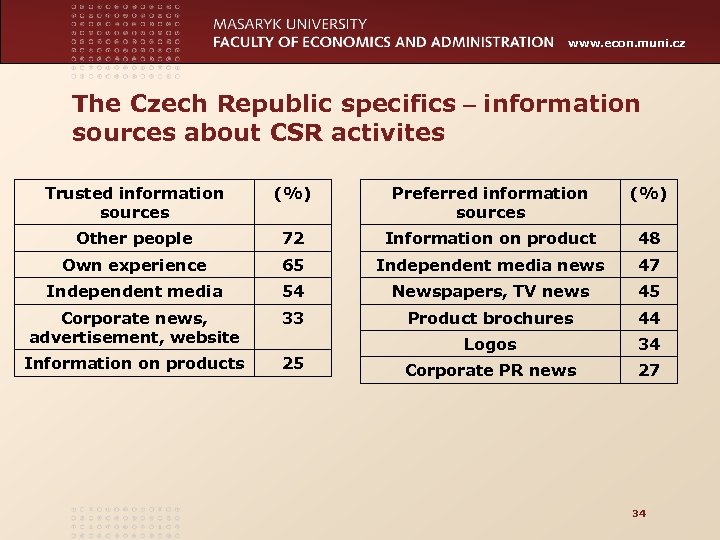 MASARYK UNIVERSITY
FACULTY OF ECONOMICS AND ADMINISTRATION www.econ.muni.cz

The Czech Republic specifics – information sources about CSR activites

| Trusted information sources | (%) |
|---|---|
| Other people | 72 |
| Own experience | 65 |
| Independent media | 54 |
| Corporate news, advertisement, website | 33 |
| Information on products | 25 |

| Preferred information sources | (%) |
|---|---|
| Information on product | 48 |
| Independent media news | 47 |
| Newspapers, TV news | 45 |
| Product brochures | 44 |
| Logos | 34 |
| Corporate PR news | 27 |

34